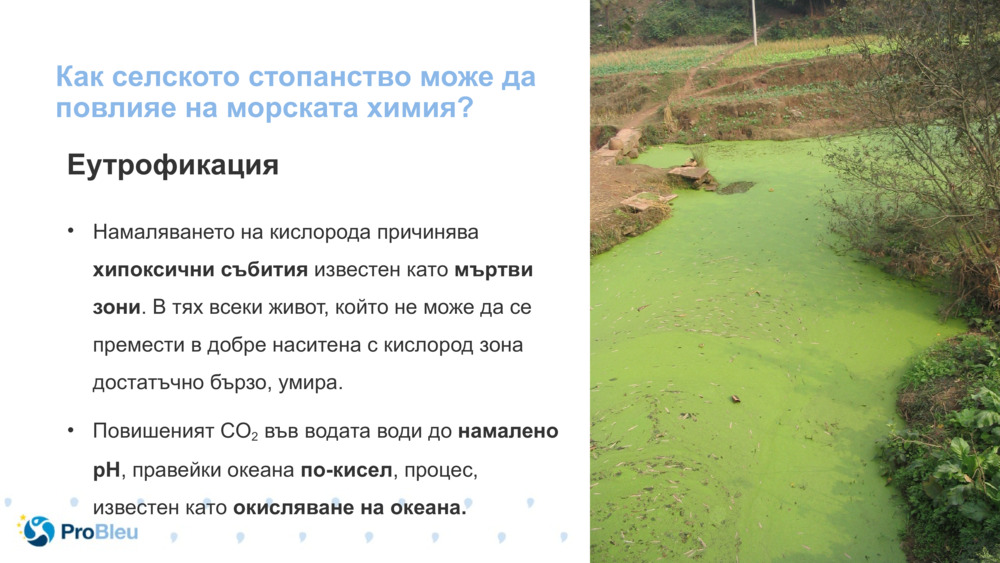 Как селското стопанство може да повлияе на морската химия?

Еутрофикация

• Намаляването на кислорода причинява хипоксични събития известен като мъртви зони. В тях всеки живот, който не може да се премести в добре наситена с кислород зона достатъчно бързо, умира.

• Повишеният $CO_2$ във водата води до намалено pH, правейки океана по-кисел, процес, известен като окисляване на океана.

ProBleu